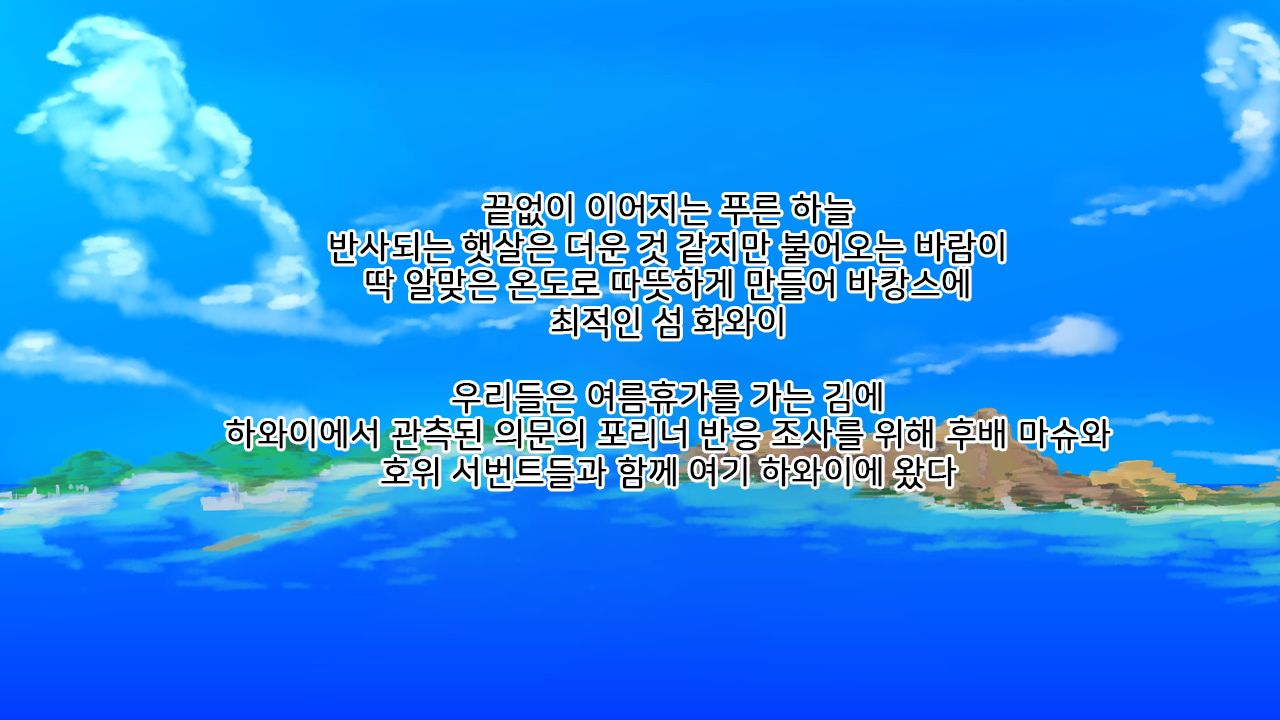 끝없이 이어지는 푸른 하늘
반사되는 햇살은 더운 것 같지만 불어오는 바람이
딱 알맞은 온도로 따뜻하게 만들어 바캉스에
최적인 섬 화와이

우리들은 여름휴가를 가는 김에
하와이에서 관측된 의문의 포리너 반응 조사를 위해 후배 마슈와
호위 서번트들과 함께 여기 하와이에 왔다